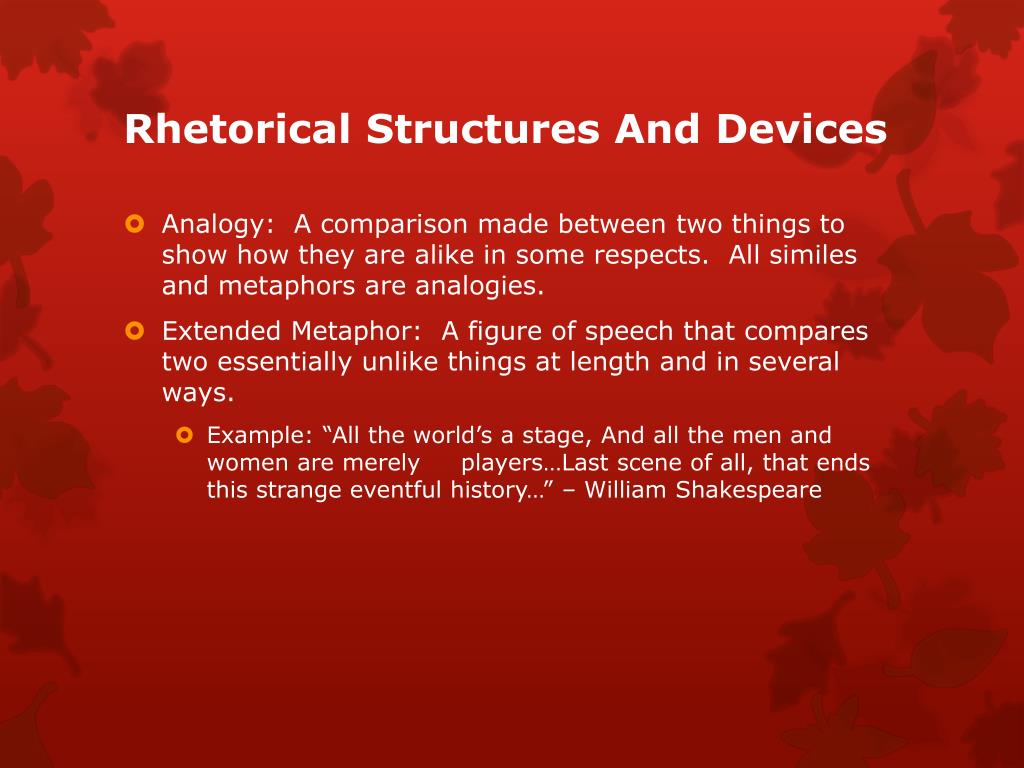 Rhetorical Structures And Devices

Analogy: A comparison made between two things to show how they are alike in some respects. All similes and metaphors are analogies.

Extended Metaphor: A figure of speech that compares two essentially unlike things at length and in several ways.

Example: “All the world’s a stage, And all the men and women are merely players…Last scene of all, that ends this strange eventful history…” – William Shakespeare